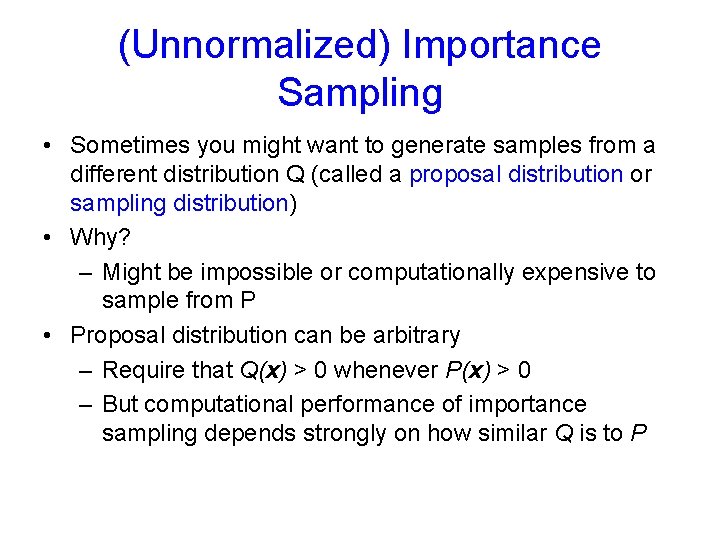 (Unnormalized) Importance Sampling

• Sometimes you might want to generate samples from a different distribution Q (called a proposal distribution or sampling distribution)
• Why?
– Might be impossible or computationally expensive to sample from P
• Proposal distribution can be arbitrary
– Require that $Q(\mathbf{x}) > 0$ whenever $P(\mathbf{x}) > 0$
– But computational performance of importance sampling depends strongly on how similar $Q$ is to $P$